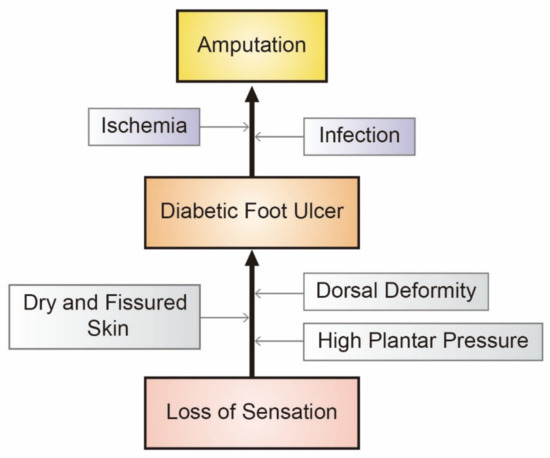 Amputation

Ischemia

Infection

Diabetic Foot Ulcer

Dry and Fissured Skin

Dorsal Deformity

High Plantar Pressure

Loss of Sensation